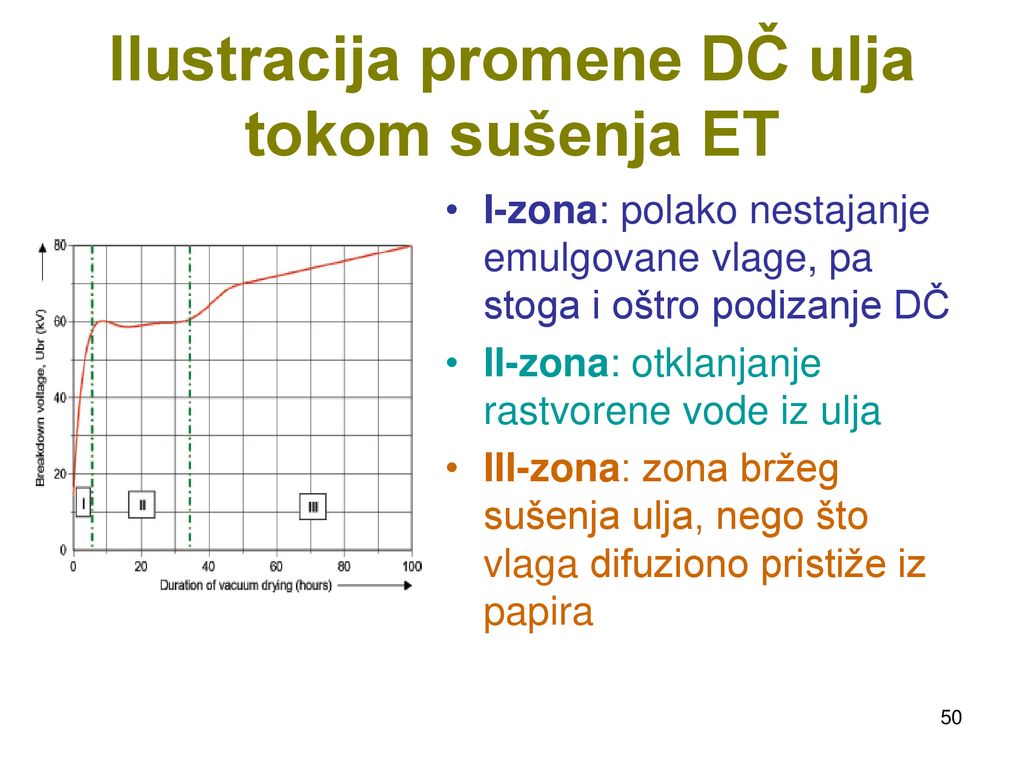 Ilustracija promene DČ ulja tokom sušenja ET

Breakdown voltage, Ubr (kV)

80
60
40
20
0

I
II
III

0 20 40 60 80 100
Duration of vacuum drying (hours)

• I-zona: polako nestajanje emulgovane vlage, pa stoga i oštro podizanje DČ
• II-zona: otklanjanje rastvorene vode iz ulja
• III-zona: zona bržeg sušenja ulja, nego što vlaga difuziono pristiže iz papira

50